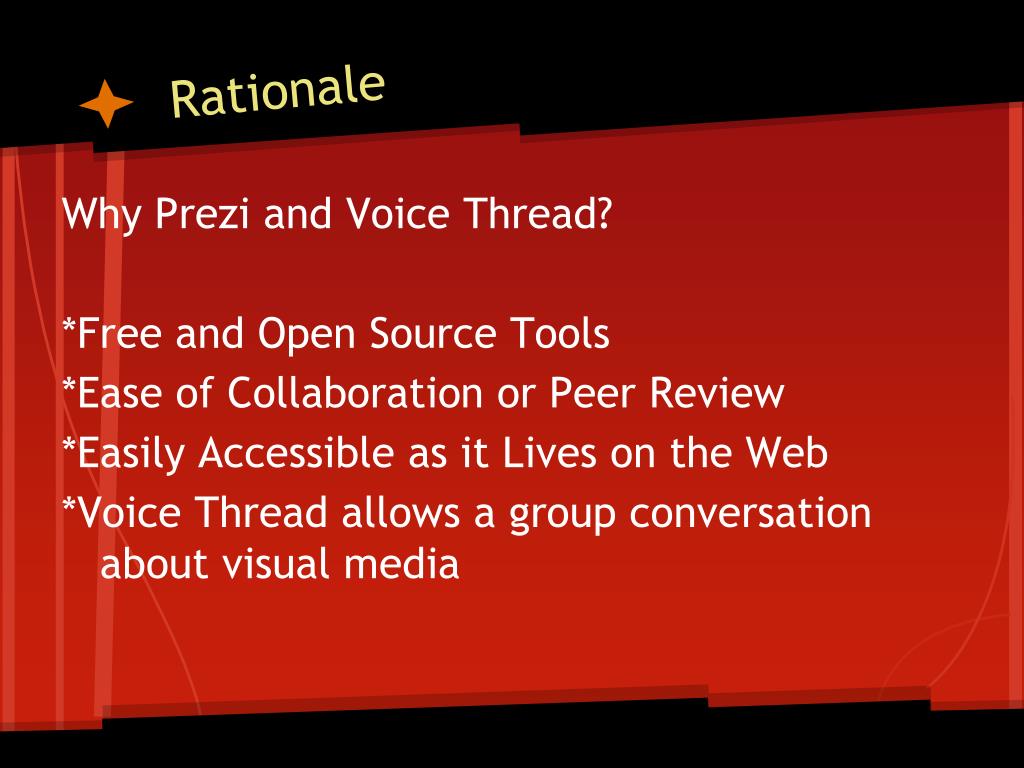 Rationale

Why Prezi and Voice Thread?

*Free and Open Source Tools
*Ease of Collaboration or Peer Review
*Easily Accessible as it Lives on the Web
*Voice Thread allows a group conversation about visual media